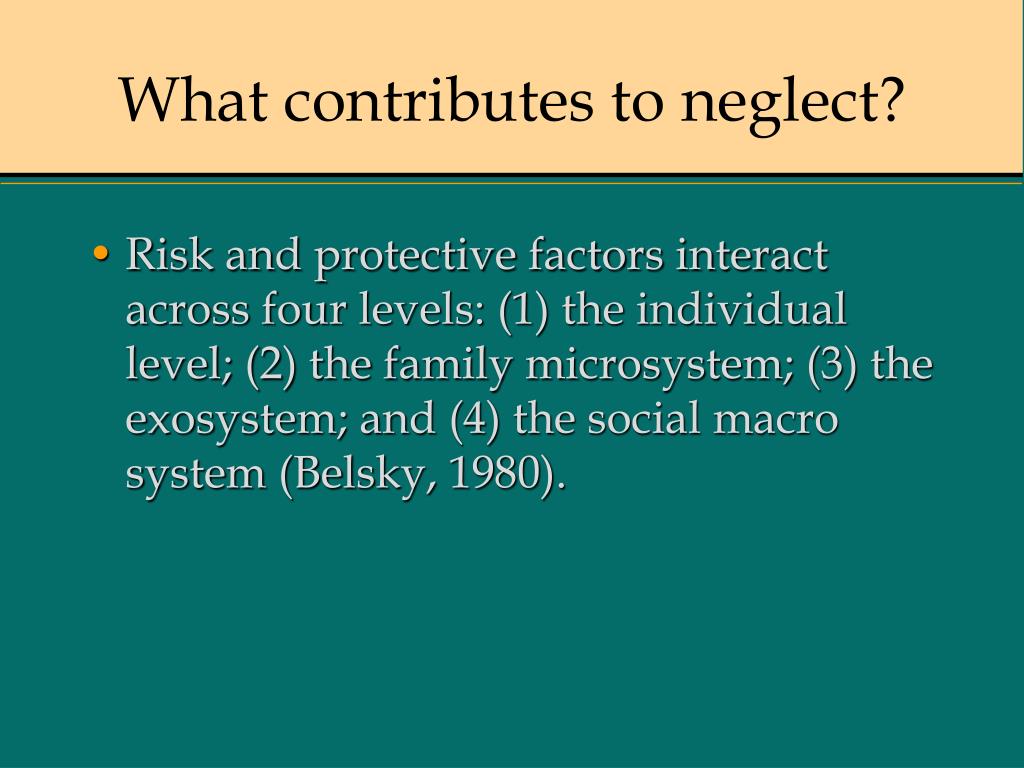 What contributes to neglect?

• Risk and protective factors interact across four levels: (1) the individual level; (2) the family microsystem; (3) the exosystem; and (4) the social macro system (Belsky, 1980).